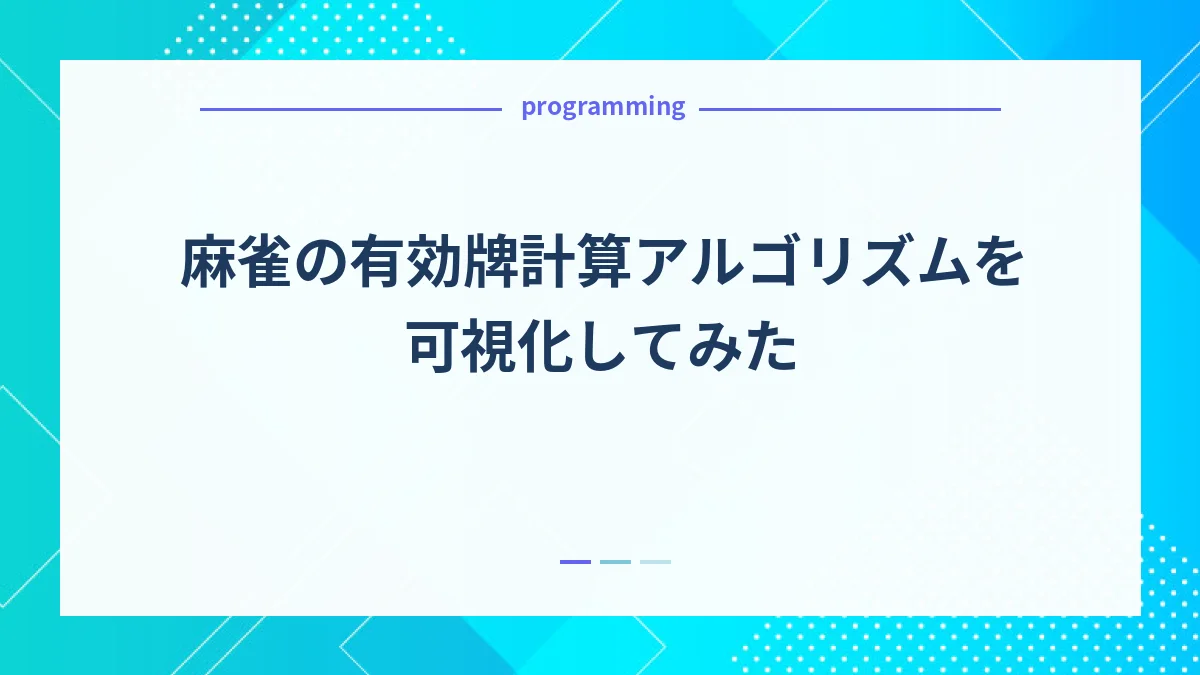 programming

麻雀の有効牌計算アルゴリズムを可視化してみた